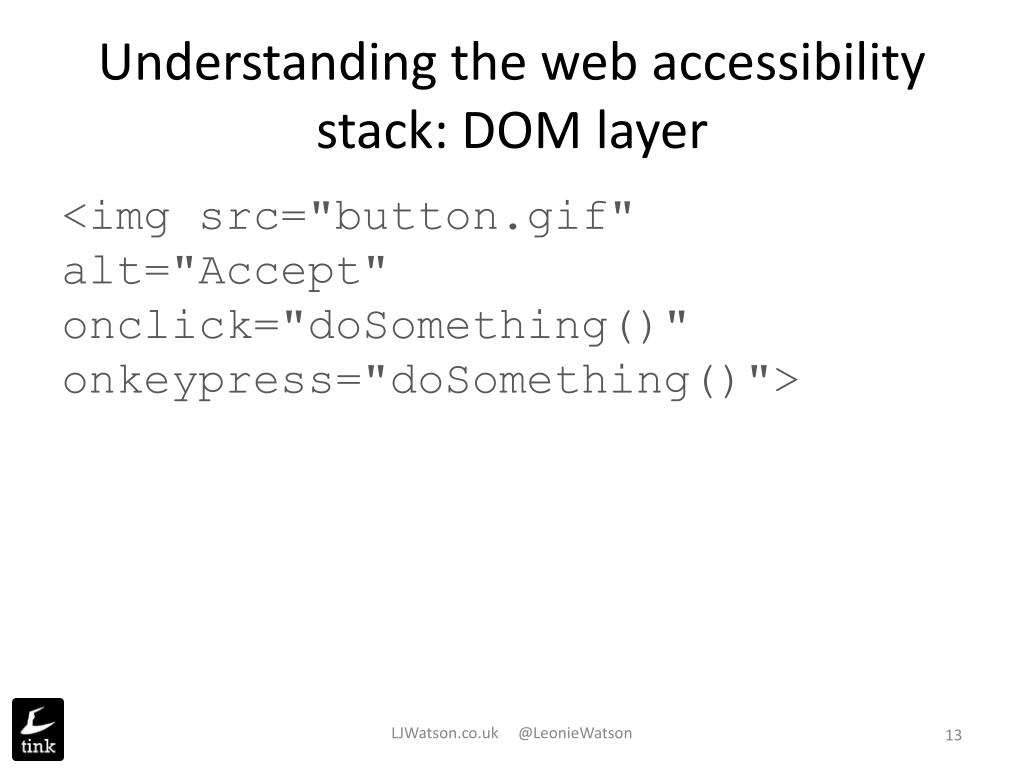 Understanding the web accessibility stack: DOM layer

<img src="button.gif"
alt="Accept"
onclick="doSomething()"
onkeypress="doSomething()">

tink

LJWatson.co.uk @LeonieWatson

13